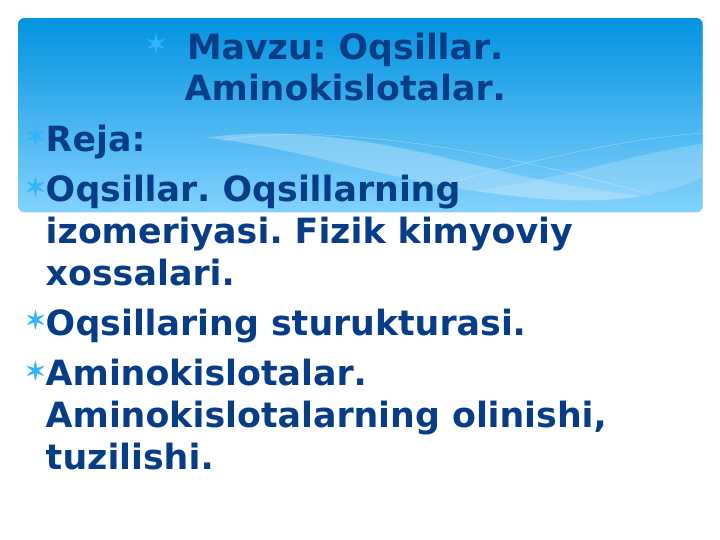 Mavzu: Oqsillar. Aminokislotalar.

Reja:

Oqsillar. Oqsillarning izomeriyasi. Fizik kimyoviy xossalari.

Oqsillaring sturukturasi.

Aminokislotalar. Aminokislotalarning olinishi, tuzilishi.